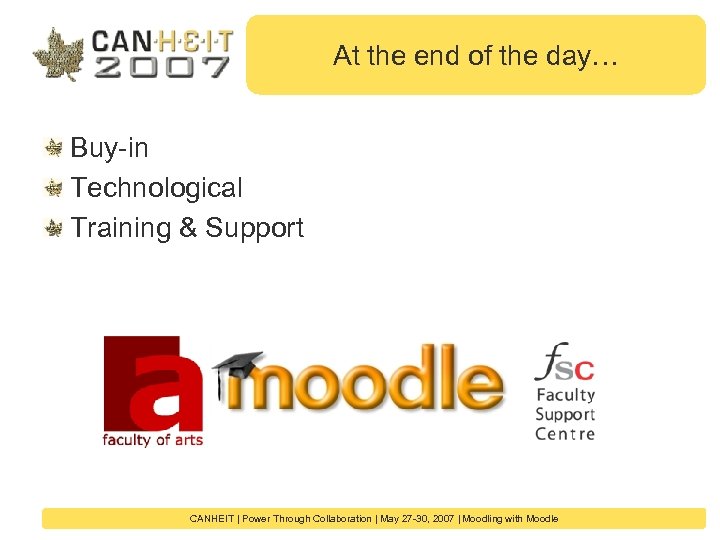 CAN·H·E·I·T 2007

At the end of the day…

Buy-in
Technological
Training & Support

a
faculty of arts

moodle

fsc
Faculty
Support
Centre

CANHEIT | Power Through Collaboration | May 27-30, 2007 | Moodling with Moodle